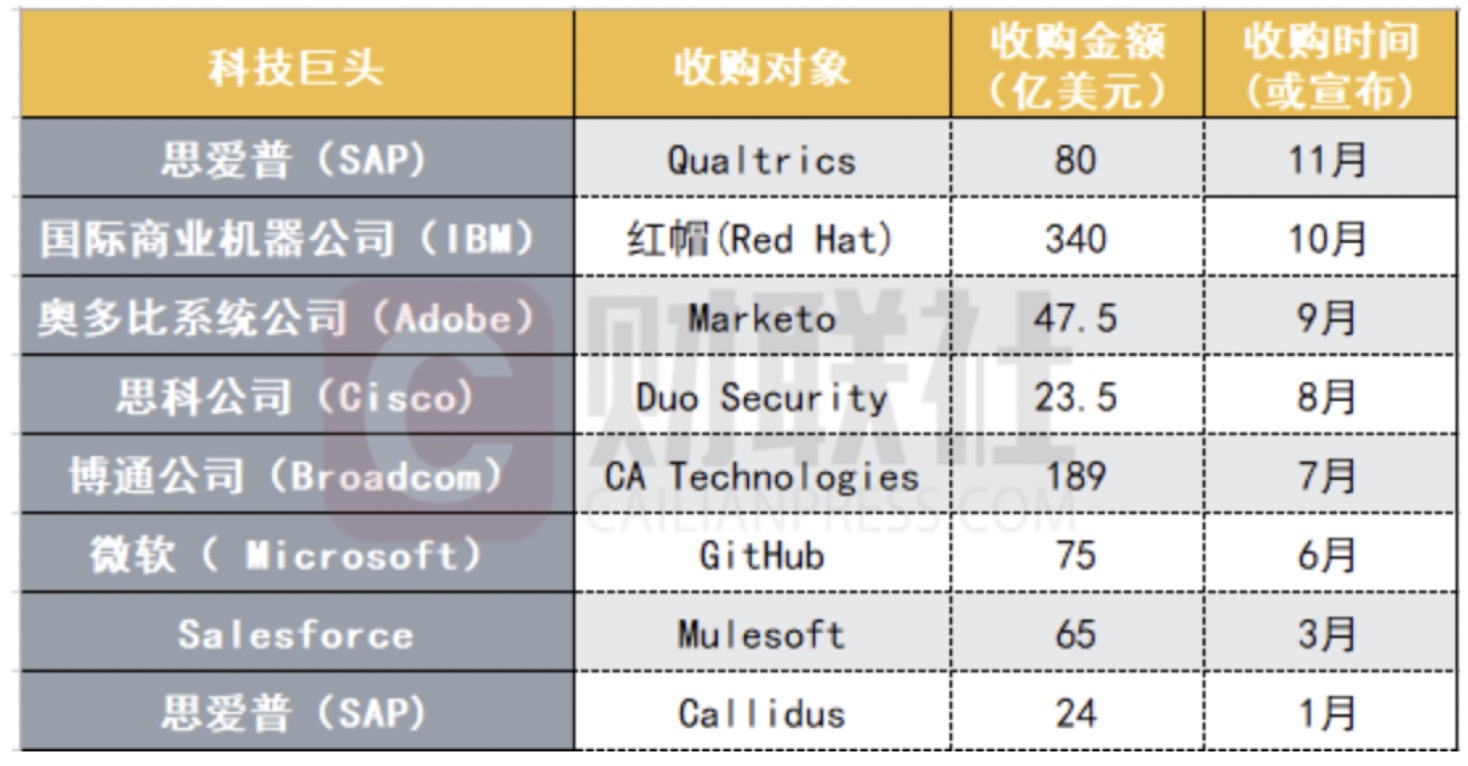 | 科技巨头 | 收购对象 | 收购金额（亿美元） | 收购时间（或宣布） |
|---|---|---|---|
| 思爱普（SAP） | Qualtrics | 80 | 11月 |
| 国际商业机器公司（IBM） | 红帽(Red Hat) | 340 | 10月 |
| 奥多比系统公司（Adobe） | Marketo | 47.5 | 9月 |
| 思科公司（Cisco） | Duo Security | 23.5 | 8月 |
| 博通公司（Broadcom） | CA Technologies | 189 | 7月 |
| 微软（ Microsoft） | GitHub | 75 | 6月 |
| Salesforce | Mulesoft | 65 | 3月 |
| 思爱普（SAP） | Callidus | 24 | 1月 |

财联社
CAILIANPRESS.COM